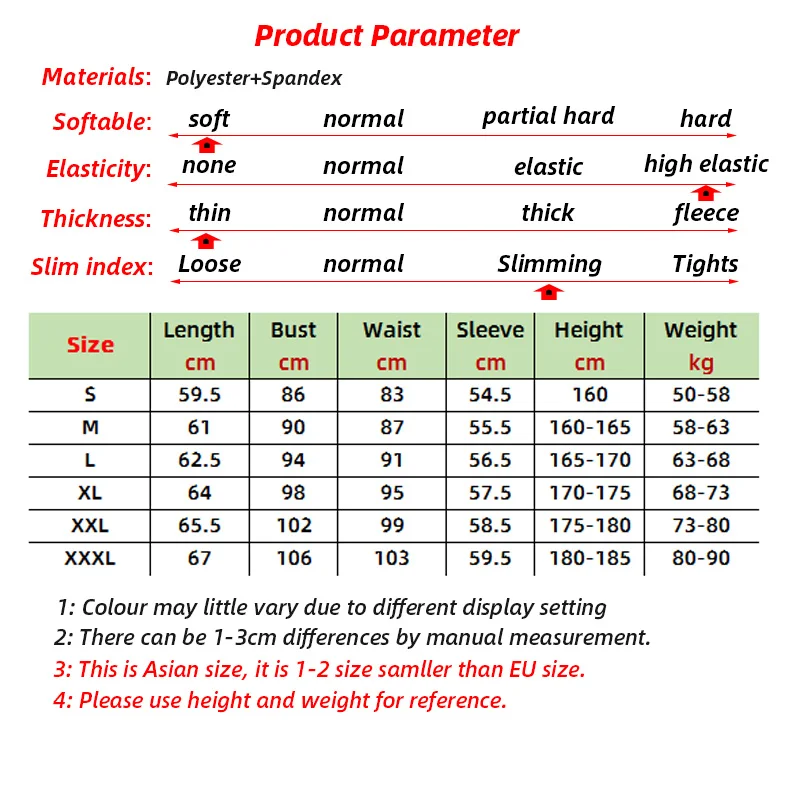 Product Parameter

Materials: Polyester+Spandex

Softable: soft normal partial hard hard

Elasticity: none normal elastic high elastic

Thickness: thin normal thick fleece

Slim index: Loose normal Slimming Tights

| Size | Length cm | Bust cm | Waist cm | Sleeve cm | Height cm | Weight kg |
|---|---|---|---|---|---|---|
| S | 59.5 | 86 | 83 | 54.5 | 160 | 50-58 |
| M | 61 | 90 | 87 | 55.5 | 160-165 | 58-63 |
| L | 62.5 | 94 | 91 | 56.5 | 165-170 | 63-68 |
| XL | 64 | 98 | 95 | 57.5 | 170-175 | 68-73 |
| XXL | 65.5 | 102 | 99 | 58.5 | 175-180 | 73-80 |
| XXXL | 67 | 106 | 103 | 59.5 | 180-185 | 80-90 |

1: Colour may little vary due to different display setting
2: There can be 1-3cm differences by manual measurement.
3: This is Asian size, it is 1-2 size samller than EU size.
4: Please use height and weight for reference.